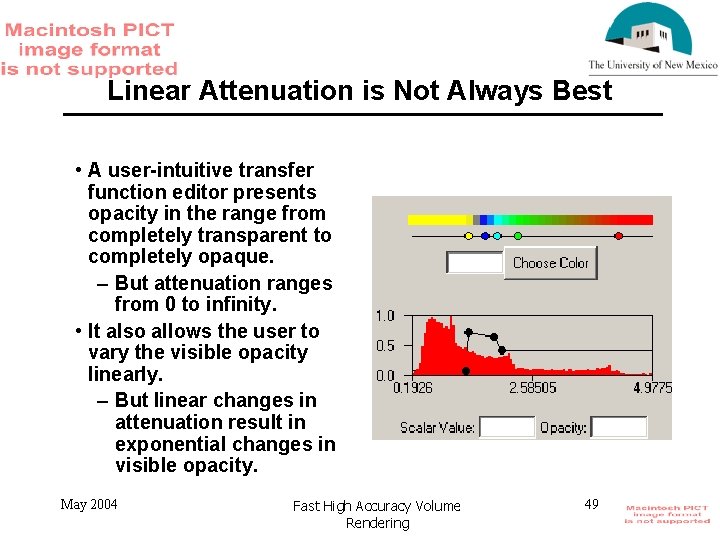 Macintosh PICT image format is not supported

The University of New Mexico

Linear Attenuation is Not Always Best

• A user-intuitive transfer function editor presents opacity in the range from completely transparent to completely opaque.
– But attenuation ranges from 0 to infinity.
• It also allows the user to vary the visible opacity linearly.
– But linear changes in attenuation result in exponential changes in visible opacity.

Choose Color

1.0
0.5
0.0
0.1926
2.58505
4.9775
Scalar Value:
Opacity:

May 2004

Fast High Accuracy Volume Rendering

49

Macintosh PICT image format is not supported